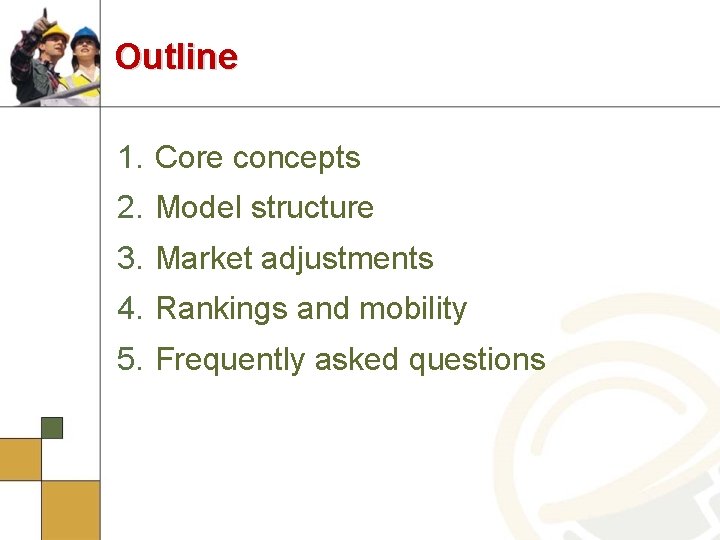 Outline

1. Core concepts
2. Model structure
3. Market adjustments
4. Rankings and mobility
5. Frequently asked questions